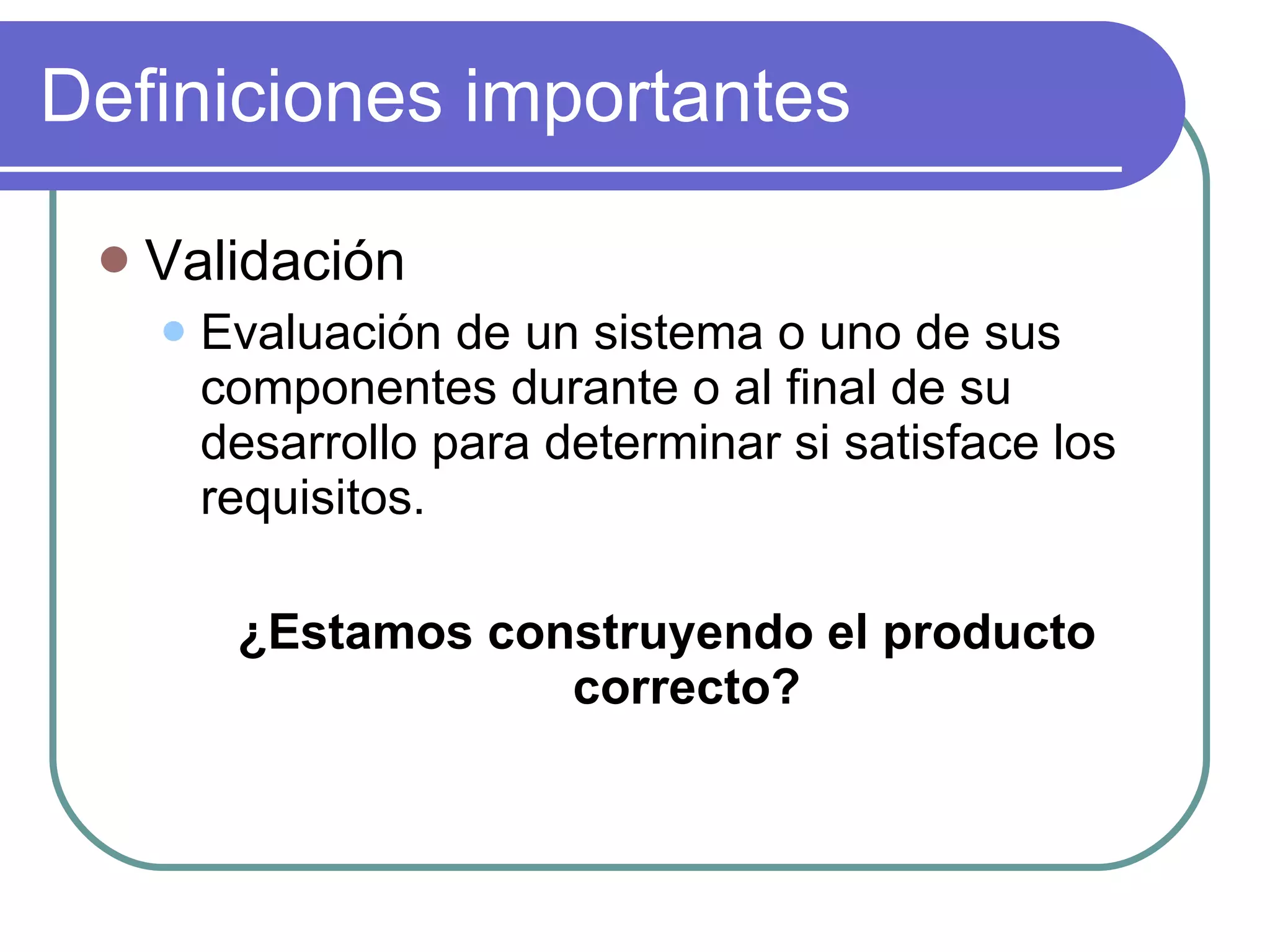 Definiciones importantes

Validación

Evaluación de un sistema o uno de sus componentes durante o al final de su desarrollo para determinar si satisface los requisitos.

¿Estamos construyendo el producto correcto?